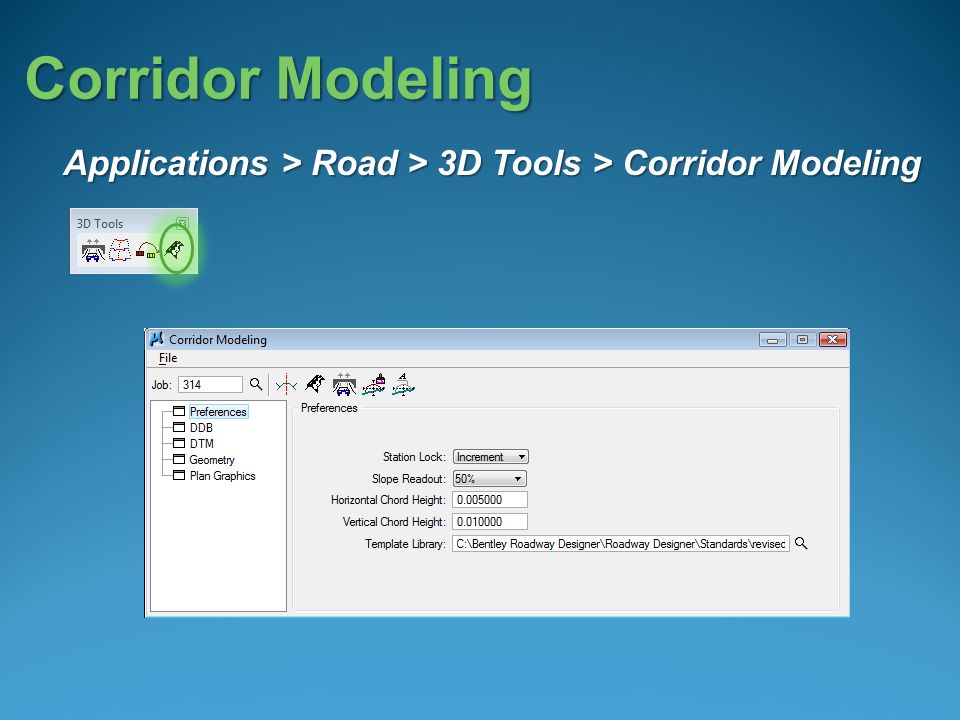 Corridor Modeling

Applications > Road > 3D Tools > Corridor Modeling

3D Tools

Corridor Modeling

File

Job: 314

Preferences
DDB
DTM
Geometry
Plan Graphics

Preferences

Station Lock: Increment

Slope Readout: 50%

Horizontal Chord Height: 0.005000

Vertical Chord Height: 0.010000

Template Library: C:\Bentley Roadway Designer\Roadway Designer\Standards\revisec